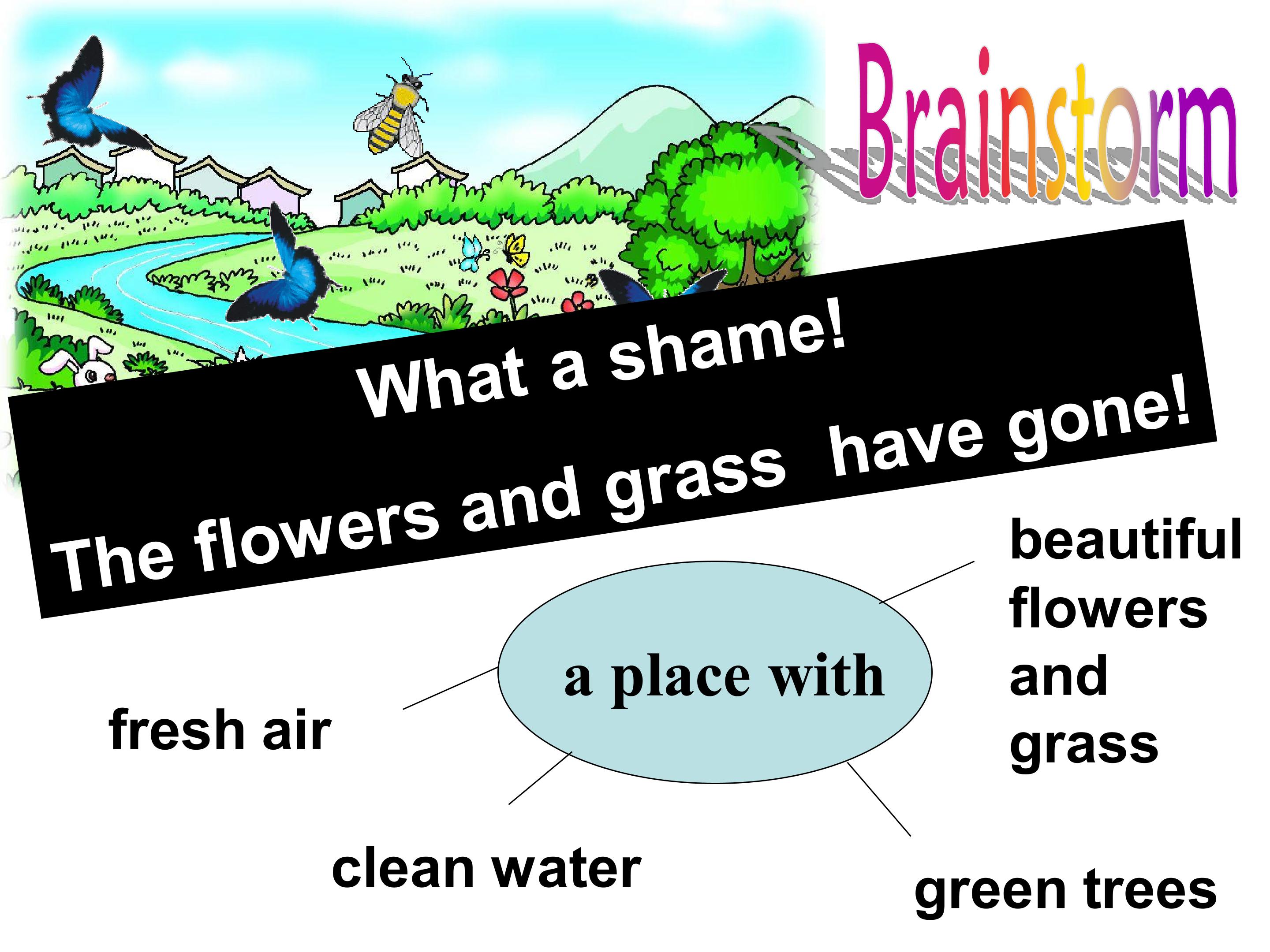 Brainstorm

What a shame!
The flowers and grass have gone!

a place with

beautiful flowers and grass

fresh air

clean water

green trees